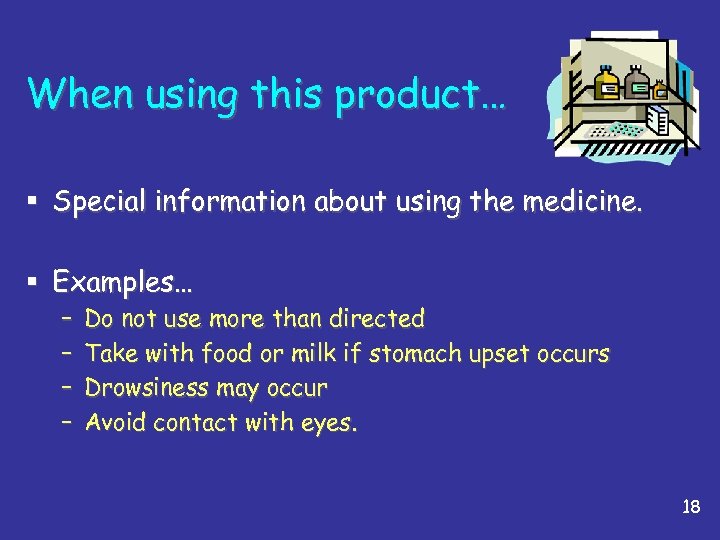 When using this product…

▪ Special information about using the medicine.

▪ Examples…
– Do not use more than directed
– Take with food or milk if stomach upset occurs
– Drowsiness may occur
– Avoid contact with eyes.

18